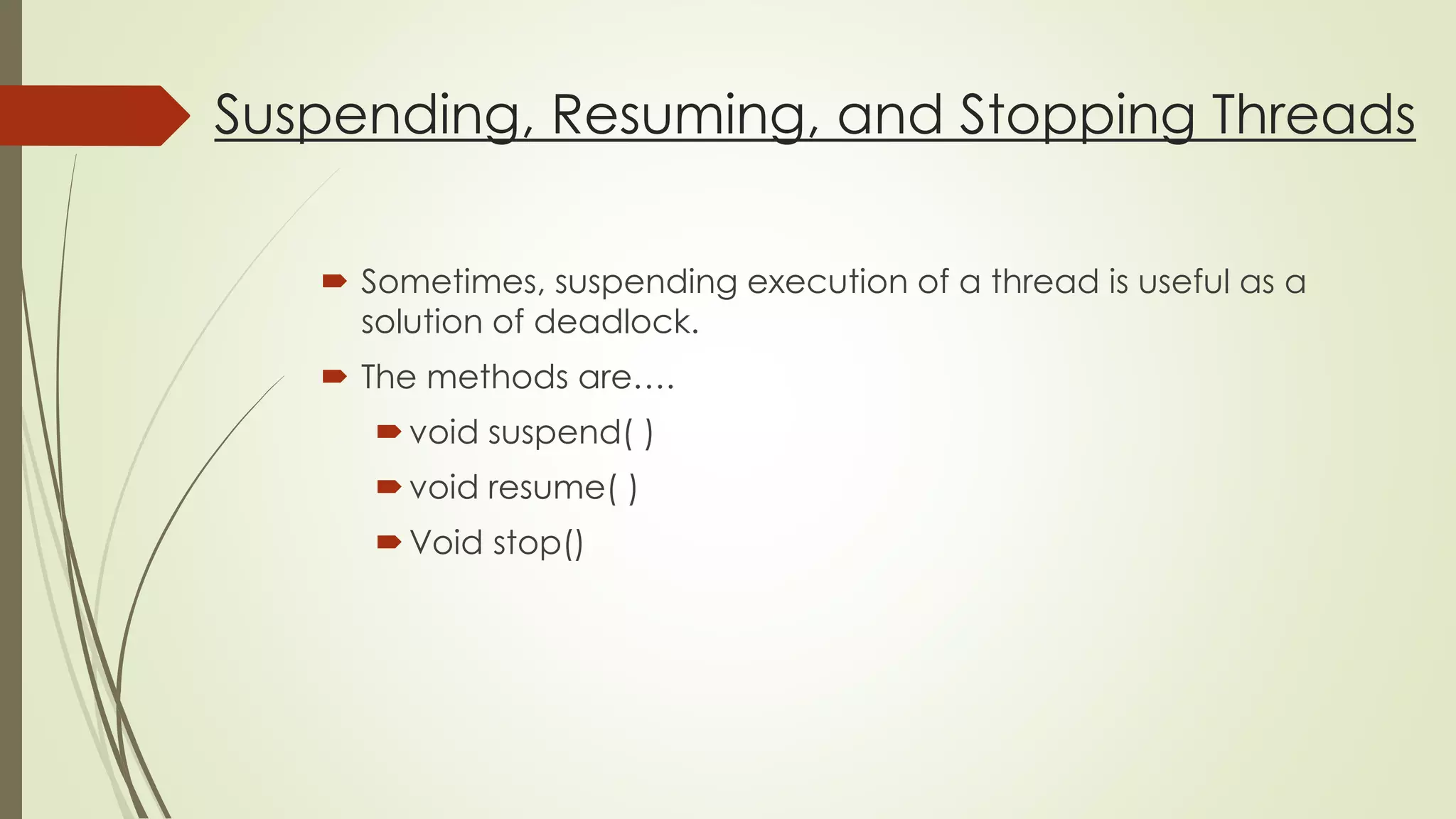 Suspending, Resuming, and Stopping Threads

Sometimes, suspending execution of a thread is useful as a solution of deadlock.

The methods are….

void suspend( )

void resume( )

Void stop()